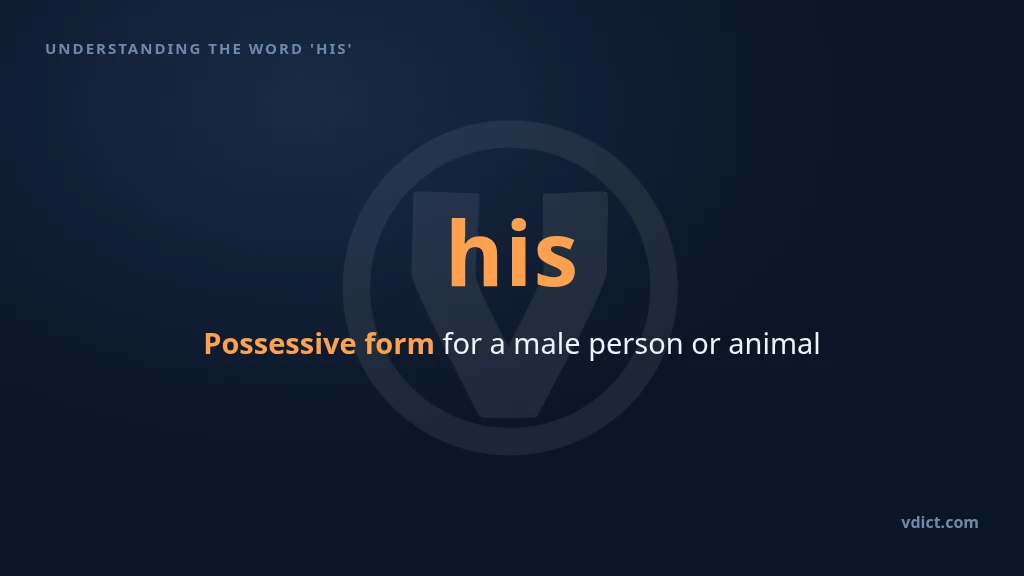 UNDERSTANDING THE WORD 'HIS'

his

Possessive form for a male person or animal

vdict.com